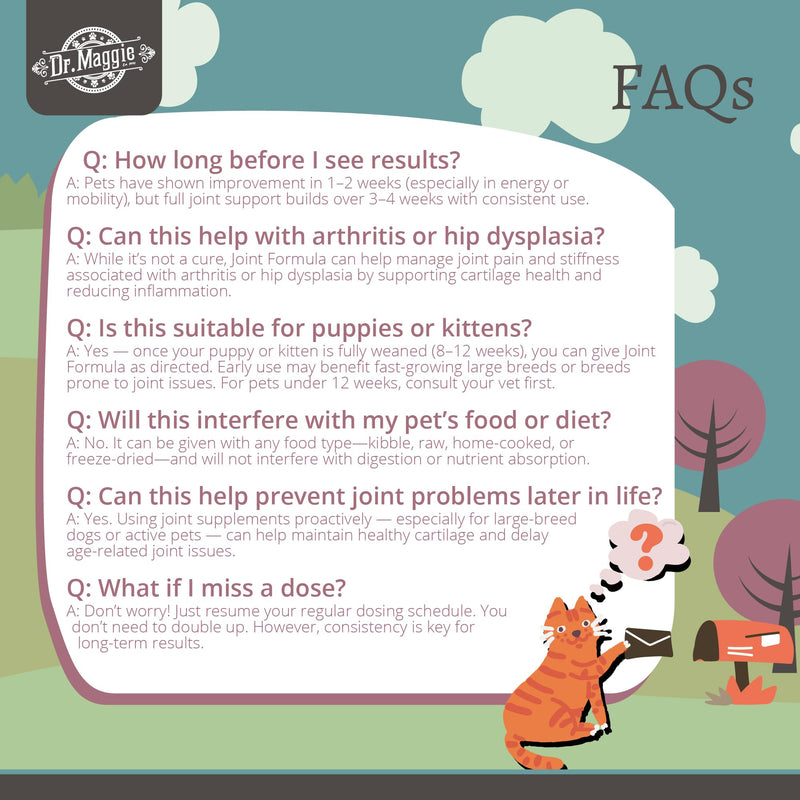 Dr. Maggie

FAQs

Q: How long before I see results?
A: Pets have shown improvement in 1–2 weeks (especially in energy or mobility), but full joint support builds over 3–4 weeks with consistent use.

Q: Can this help with arthritis or hip dysplasia?
A: While it's not a cure, Joint Formula can help manage joint pain and stiffness associated with arthritis or hip dysplasia by supporting cartilage health and reducing inflammation.

Q: Is this suitable for puppies or kittens?
A: Yes — once your puppy or kitten is fully weaned (8–12 weeks), you can give Joint Formula as directed. Early use may benefit fast-growing large breeds or breeds prone to joint issues. For pets under 12 weeks, consult your vet first.

Q: Will this interfere with my pet's food or diet?
A: No. It can be given with any food type—kibble, raw, home-cooked, or freeze-dried—and will not interfere with digestion or nutrient absorption.

Q: Can this help prevent joint problems later in life?
A: Yes. Using joint supplements proactively — especially for large-breed dogs or active pets — can help maintain healthy cartilage and delay age-related joint issues.

Q: What if I miss a dose?
A: Don't worry! Just resume your regular dosing schedule. You don't need to double up. However, consistency is key for long-term results.

?